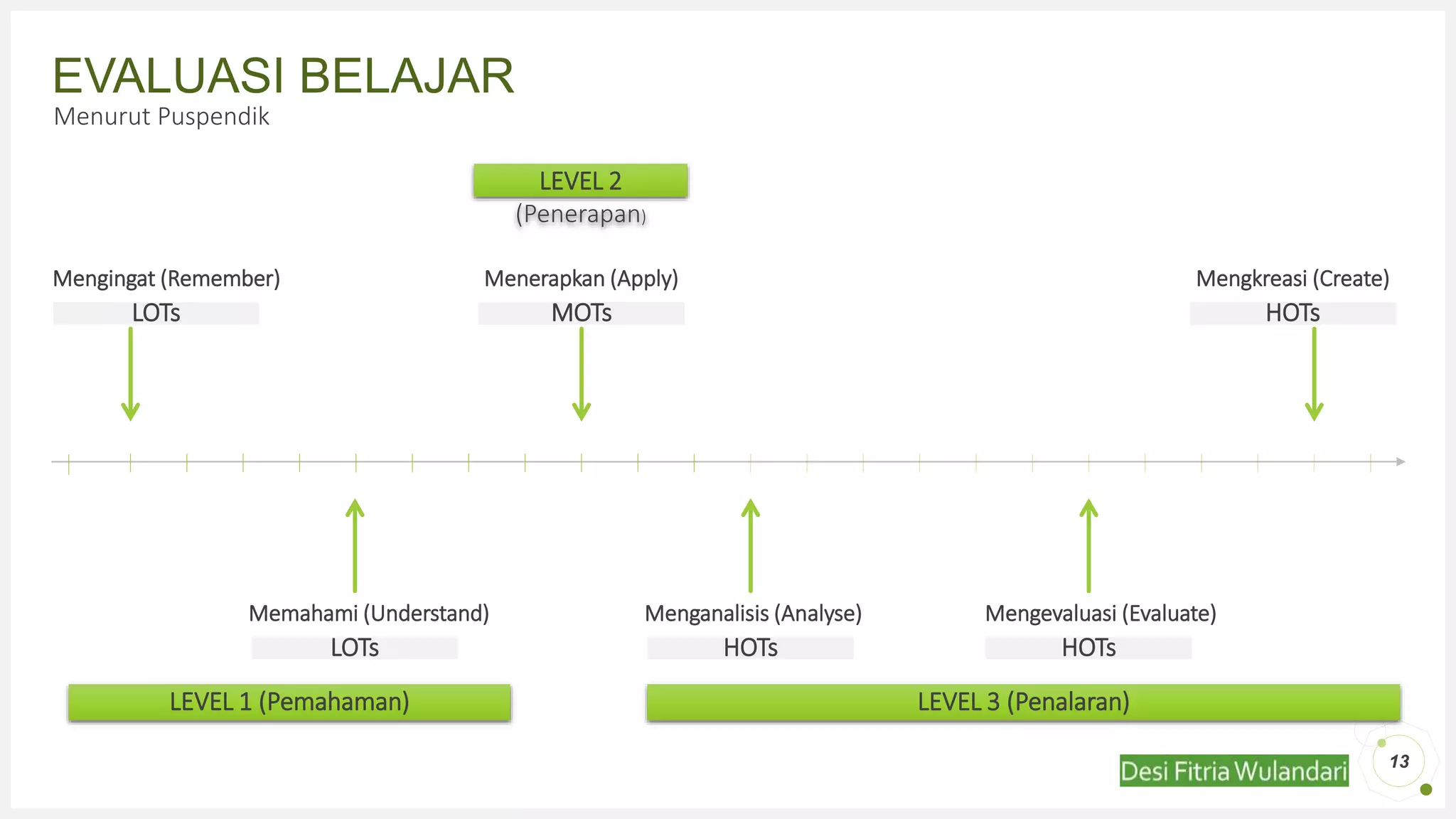 EVALUASI BELAJAR
Menurut Puspendik

LEVEL 2
(Penerapan)

Mengingat (Remember)
LOTs

Menerapkan (Apply)
MOTs

Mengkreasi (Create)
HOTs

Memahami (Understand)
LOTs

Menganalisis (Analyse)
HOTs

Mengevaluasi (Evaluate)
HOTs

LEVEL 1 (Pemahaman)

LEVEL 3 (Penalaran)

Desi Fitria Wulandari

13